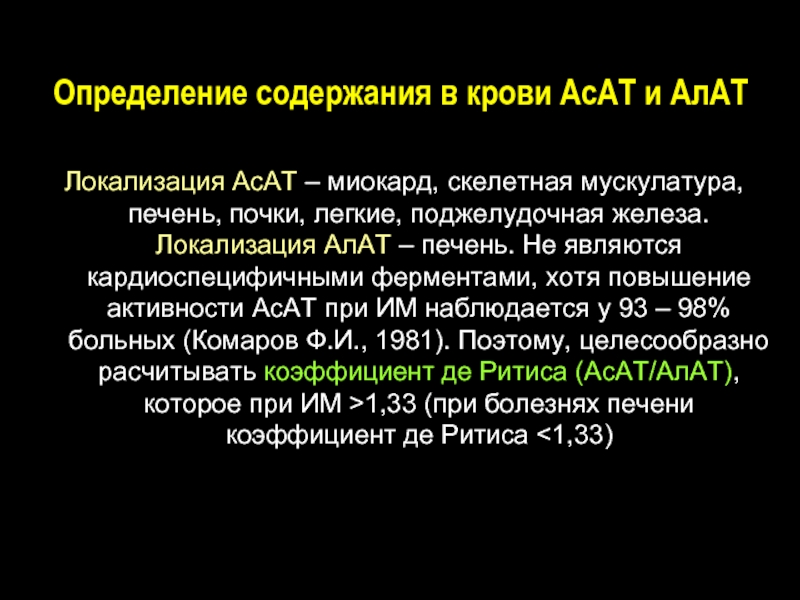 Определение содержания в крови АсАТ и АлАТ

Локализация АсАТ – миокард, скелетная мускулатура, печень, почки, легкие, поджелудочная железа. Локализация АлАТ – печень. Не являются кардиоспецифичными ферментами, хотя повышение активности АсАТ при ИМ наблюдается у 93 – 98% больных (Комаров Ф.И., 1981). Поэтому, целесообразно расчитывать коэффициент де Ритиса (АсАТ/АлАТ), которое при ИМ >1,33 (при болезнях печени коэффициент де Ритиса <1,33)